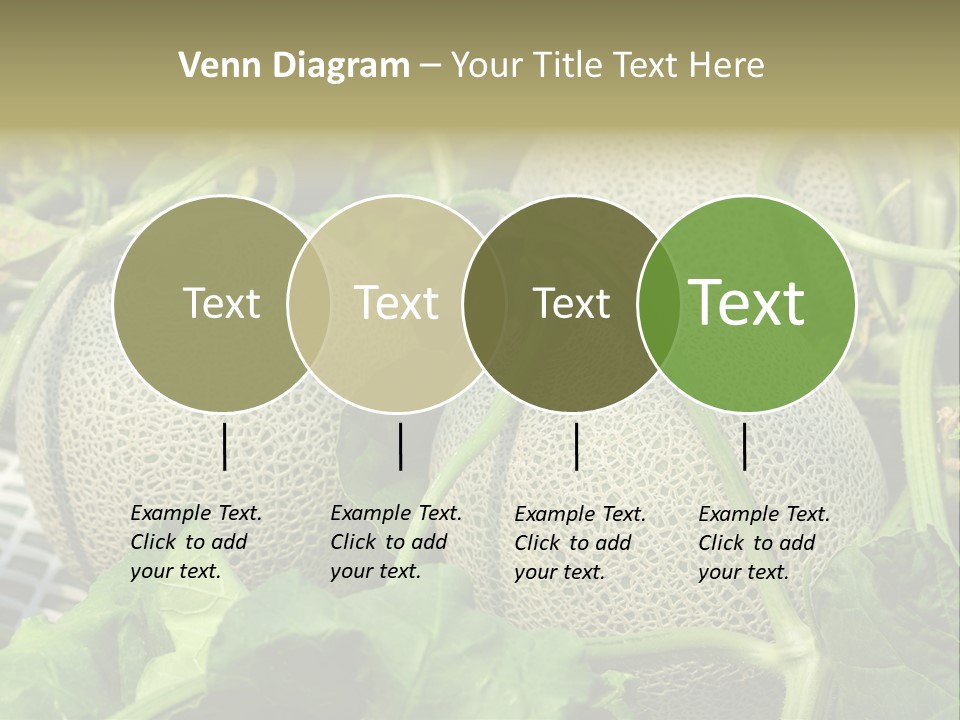 Venn Diagram – Your Title Text Here

Text

Text

Text

Text

Example Text. Click to add your text.

Example Text. Click to add your text.

Example Text. Click to add your text.

Example Text. Click to add your text.